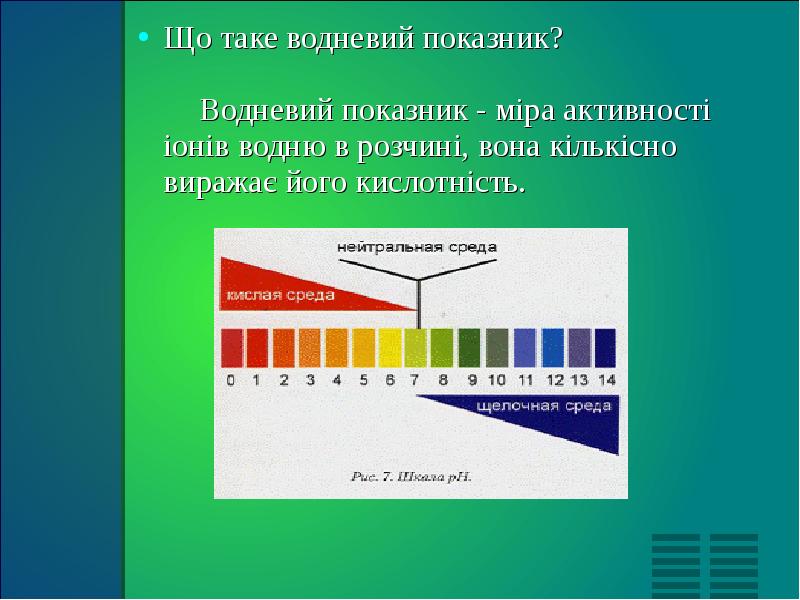 • Що таке водневий показник?

Водневий показник - міра активності іонів водню в розчині, вона кількісно виражає його кислотність.

нейтральная среда

кислая среда

0 1 2 3 4 5 6 7 8 9 10 11 12 13 14

щелочная среда

Рис. 7. Шкала pH.